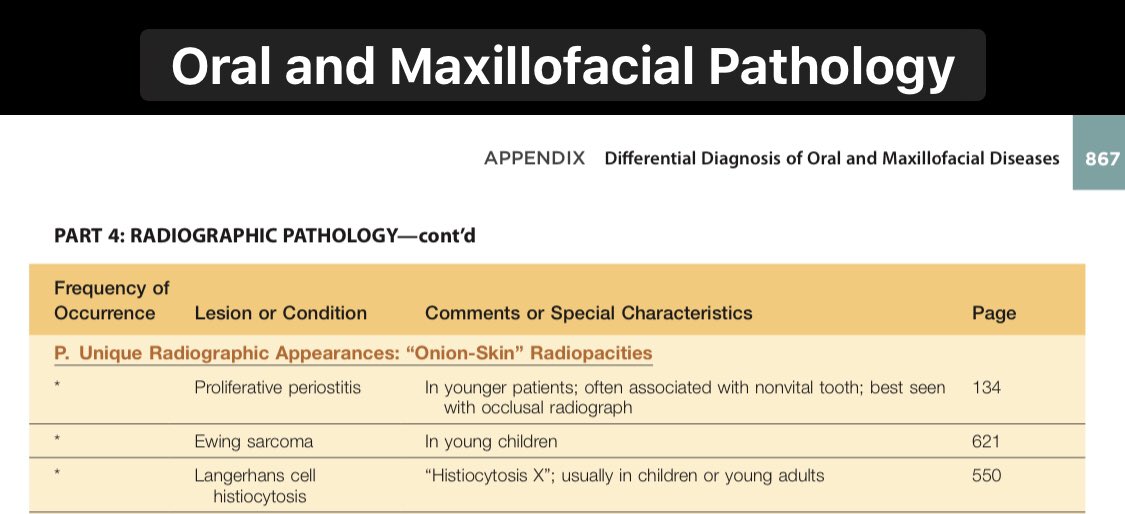 Oral and Maxillofacial Pathology

APPENDIX Differential Diagnosis of Oral and Maxillofacial Diseases 867

PART 4: RADIOGRAPHIC PATHOLOGY—cont'd

| Frequency of Occurrence | Lesion or Condition | Comments or Special Characteristics | Page |
|---|---|---|---|
| P. Unique Radiographic Appearances: "Onion-Skin" Radiopacities | | | |
| * | Proliferative periostitis | In younger patients; often associated with nonvital tooth; best seen with occlusal radiograph | 134 |
| * | Ewing sarcoma | In young children | 621 |
| * | Langerhans cell histiocytosis | "Histiocytosis X"; usually in children or young adults | 550 |